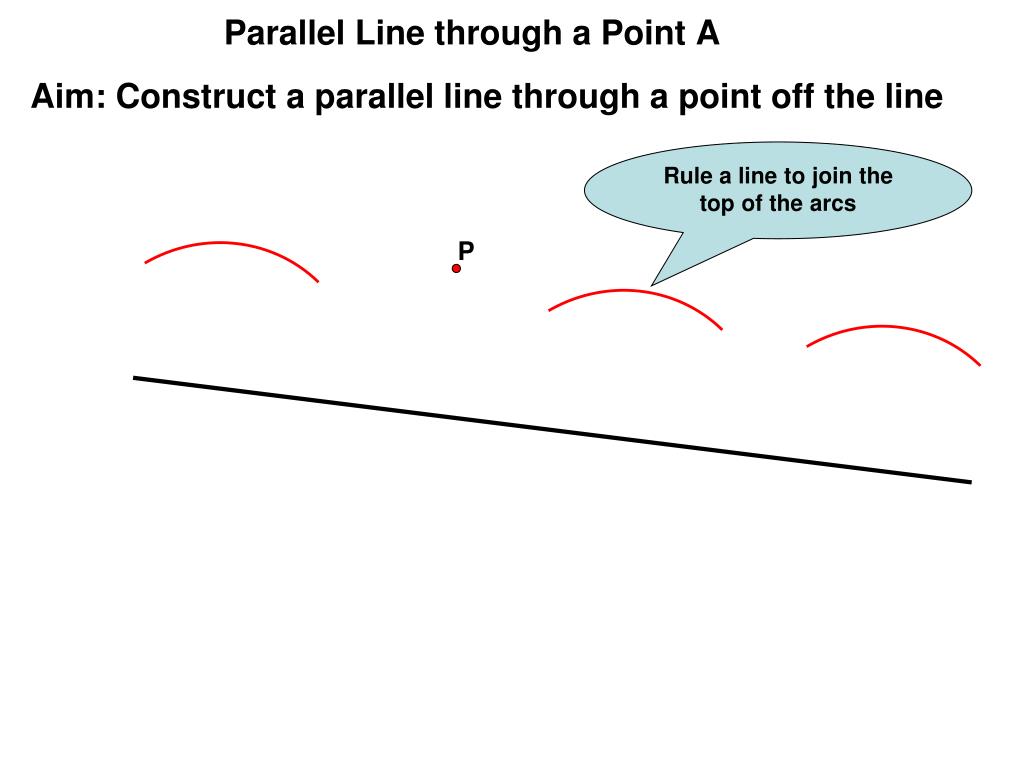 Parallel Line through a Point A

Aim: Construct a parallel line through a point off the line

Rule a line to join the top of the arcs

P